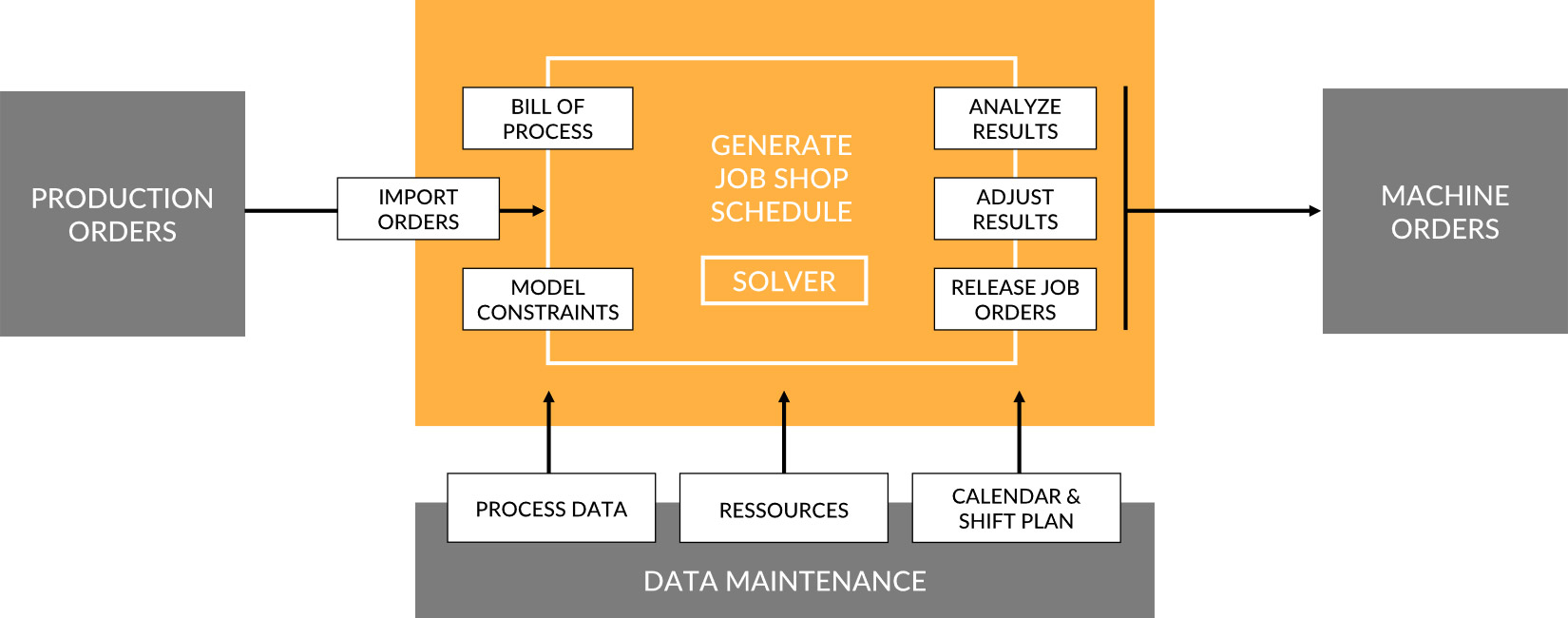 PRODUCTION ORDERS

IMPORT ORDERS

BILL OF PROCESS

MODEL CONSTRAINTS

GENERATE JOB SHOP SCHEDULE

SOLVER

ANALYZE RESULTS

ADJUST RESULTS

RELEASE JOB ORDERS

MACHINE ORDERS

PROCESS DATA

RESSOURCES

CALENDAR & SHIFT PLAN

DATA MAINTENANCE